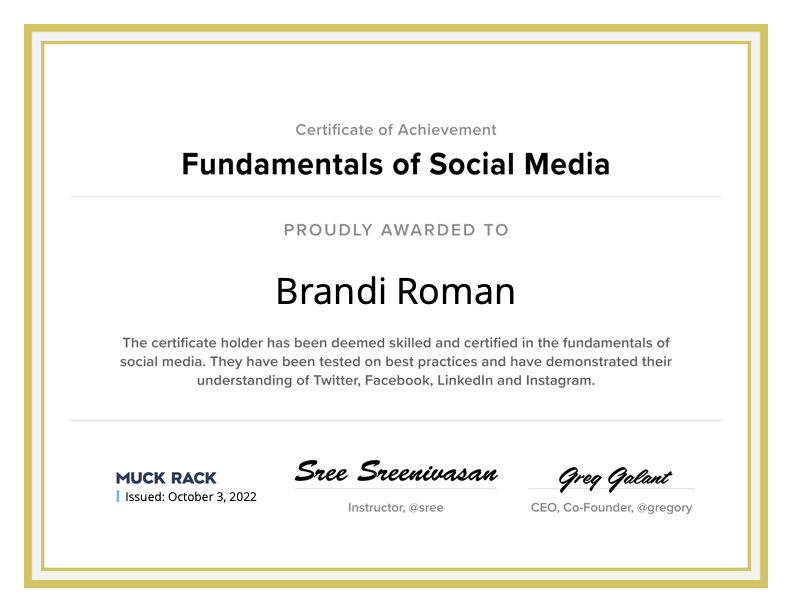 Certificate of Achievement

Fundamentals of Social Media

PROUDLY AWARDED TO

Brandi Roman

The certificate holder has been deemed skilled and certified in the fundamentals of social media. They have been tested on best practices and have demonstrated their understanding of Twitter, Facebook, LinkedIn and Instagram.

MUCK RACK
Issued: October 3, 2022

Sree Sreenivasan
Instructor, @sree

Greg Galant
CEO, Co-Founder, @gregory